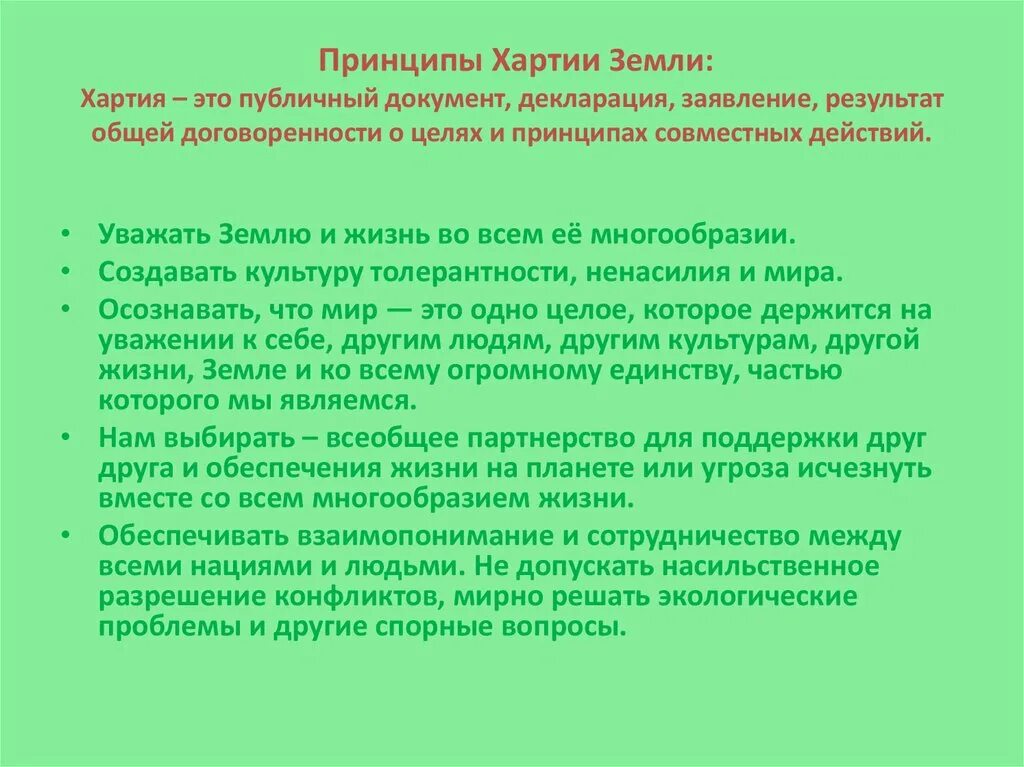 Принципы Хартии Земли:
Хартия – это публичный документ, декларация, заявление, результат общей договоренности о целях и принципах совместных действий.

• Уважать Землю и жизнь во всем её многообразии.
• Создавать культуру толерантности, ненасилия и мира.
• Осознавать, что мир — это одно целое, которое держится на уважении к себе, другим людям, другим культурам, другой жизни, Земле и ко всему огромному единству, частью которого мы являемся.
• Нам выбирать – всеобщее партнерство для поддержки друг друга и обеспечения жизни на планете или угроза исчезнуть вместе со всем многообразием жизни.
• Обеспечивать взаимопонимание и сотрудничество между всеми нациями и людьми. Не допускать насильственное разрешение конфликтов, мирно решать экологические проблемы и другие спорные вопросы.